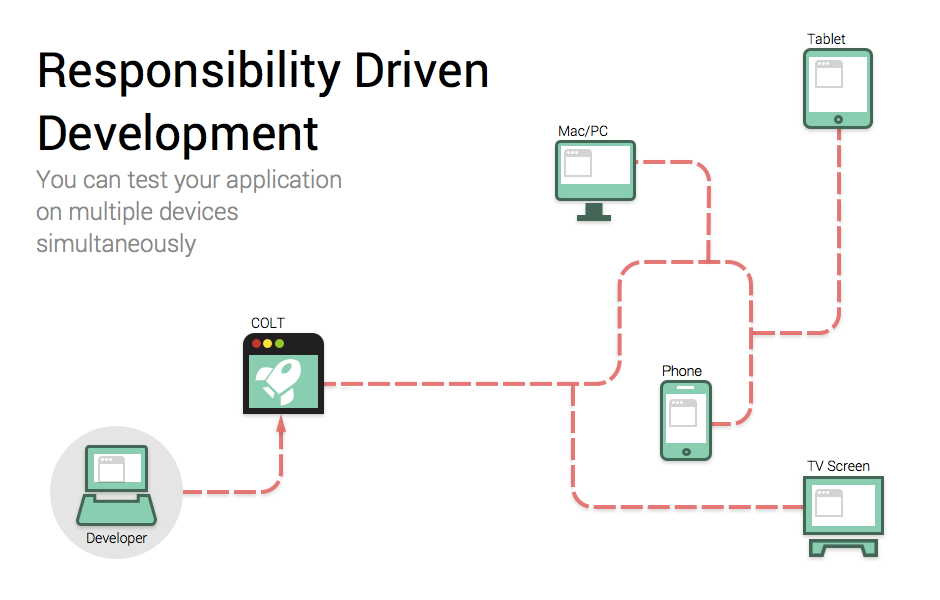 Responsibility Driven Development

You can test your application on multiple devices simultaneously

Tablet

Mac/PC

COLT

Phone

TV Screen

Developer